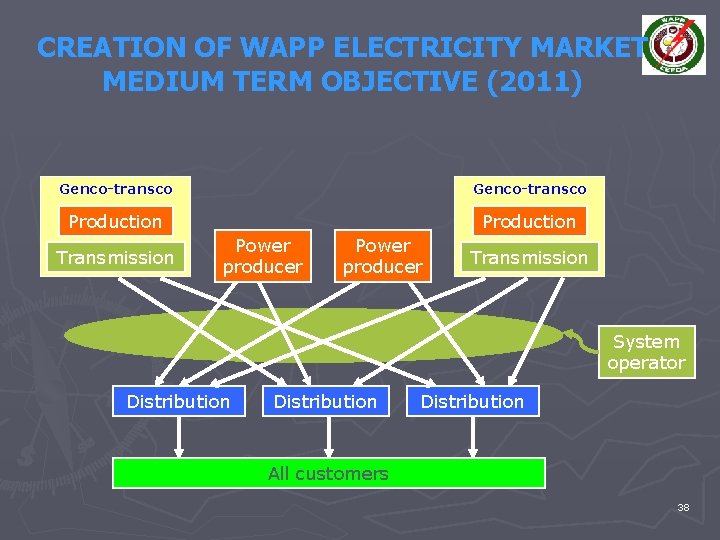 CREATION OF WAPP ELECTRICITY MARKET
MEDIUM TERM OBJECTIVE (2011)

WAPP
EEEOA

Genco-transco
Production
Transmission

Power producer

Power producer

Genco-transco
Production
Transmission

System operator

Distribution

Distribution

Distribution

All customers

38